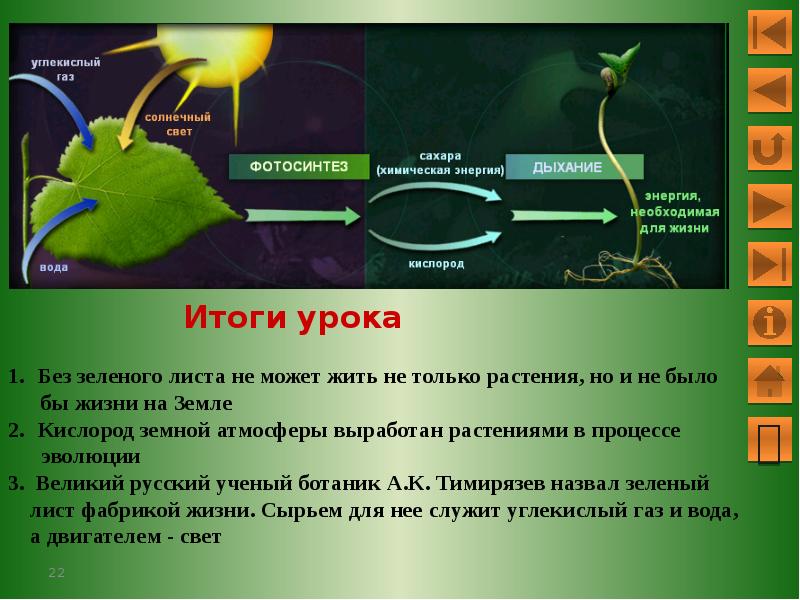 углекислый газ

солнечный свет

вода

ФОТОСИНТЕЗ

сахара (химическая энергия)

кислород

ДЫХАНИЕ

энергия, необходимая для жизни

Итоги урока

1. Без зеленого листа не может жить не только растения, но и не было бы жизни на Земле
2. Кислород земной атмосферы выработан растениями в процессе эволюции
3. Великий русский ученый ботаник А.К. Тимирязев назвал зеленый лист фабрикой жизни. Сырьем для нее служит углекислый газ и вода, а двигателем - свет

22